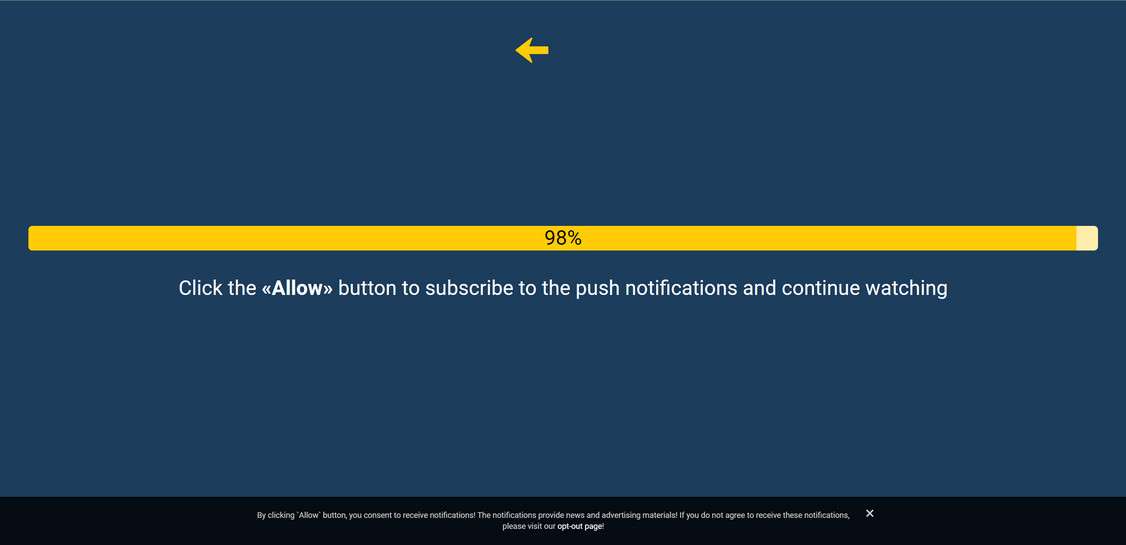 98%

Click the «Allow» button to subscribe to the push notifications and continue watching

By clicking `Allow` button, you consent to receive notifications! The notifications provide news and advertising materials! If you do not agree to receive these notifications, please visit our opt-out page!

×